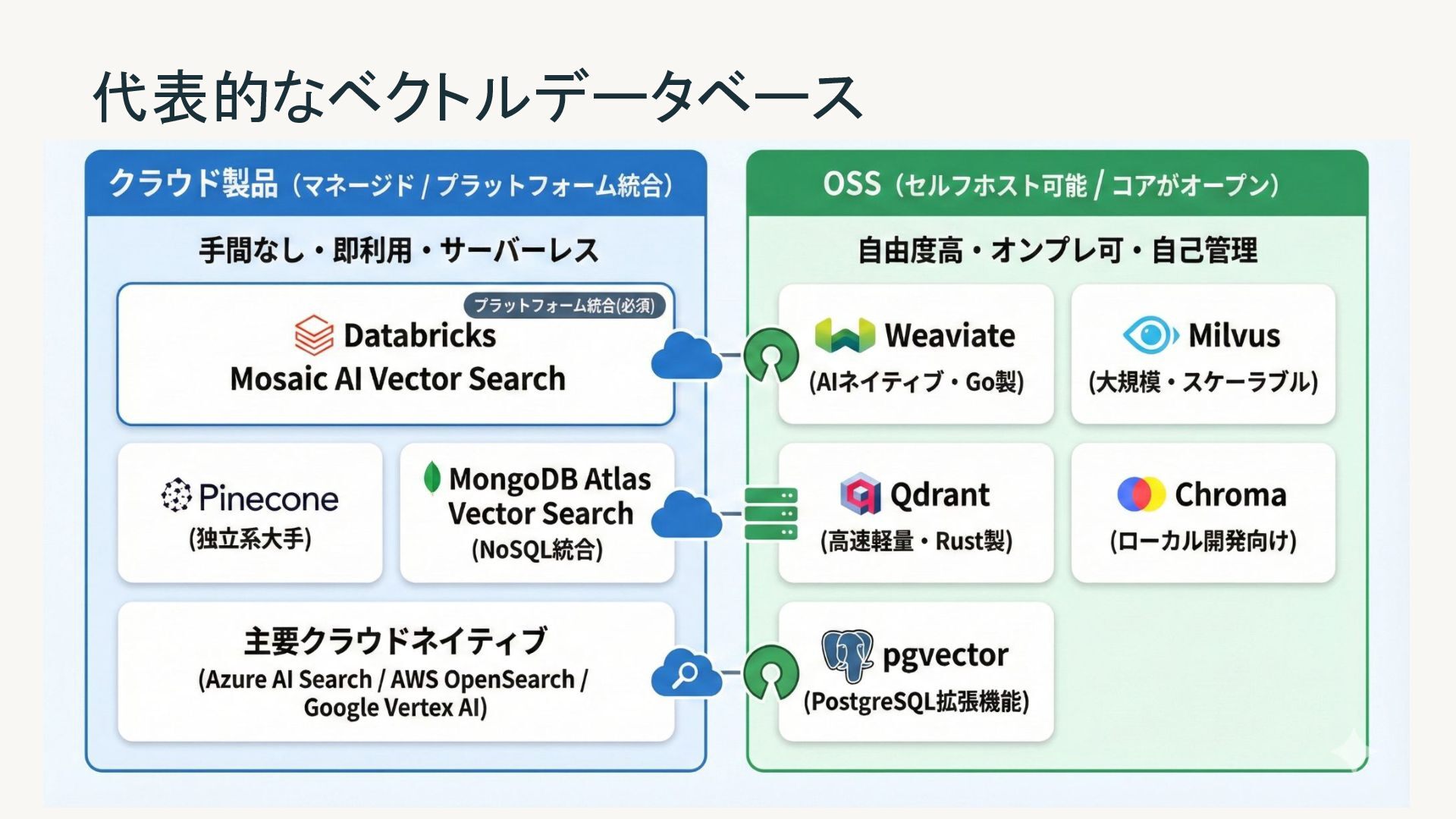 代表的なベクトルデータベース

クラウド製品（マネージド / プラットフォーム統合）

手間なし・即利用・サーバーレス

プラットフォーム統合(必須)

Databricks
Mosaic AI Vector Search

Pinecone
(独立系大手)

MongoDB Atlas Vector Search
(NoSQL統合)

主要クラウドネイティブ
(Azure AI Search / AWS OpenSearch / Google Vertex AI)

OSS（セルフホスト可能 / コアがオープン）

自由度高・オンプレ可・自己管理

Weaviate
(AIネイティブ・Go製)

Milvus
(大規模・スケーラブル)

Qdrant
(高速軽量・Rust製)

Chroma
(ローカル開発向け)

pgvector
(PostgreSQL拡張機能)